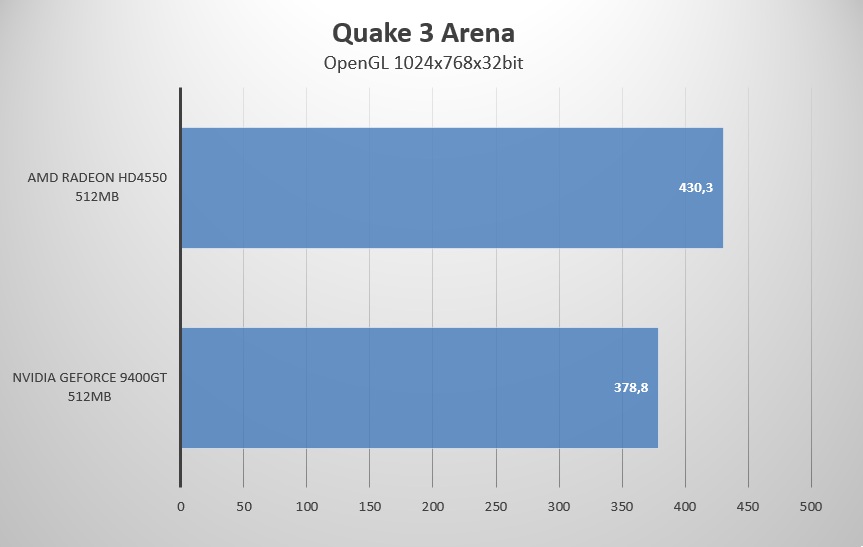 Quake 3 Arena
OpenGL 1024x768x32bit

AMD RADEON HD4550 512MB
430,3

NVIDIA GEFORCE 9400GT 512MB
378,8

0 50 100 150 200 250 300 350 400 450 500